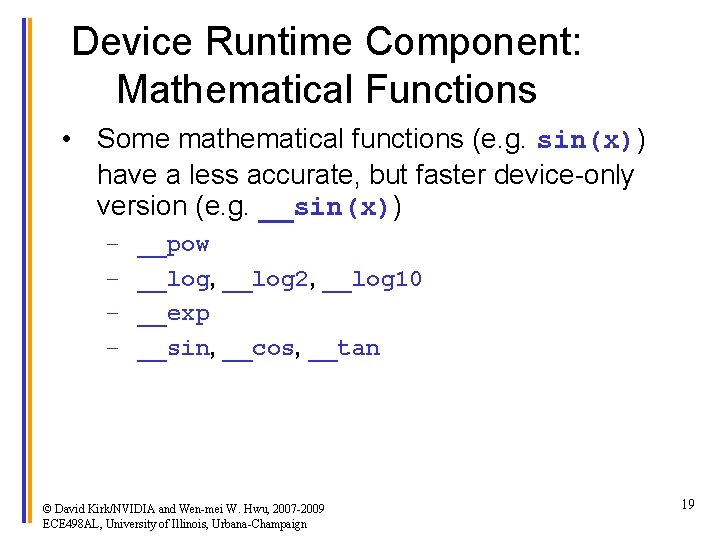 Device Runtime Component: Mathematical Functions

• Some mathematical functions (e.g. sin(x)) have a less accurate, but faster device-only version (e.g. __sin(x))

– __pow
– __log, __log2, __log10
– __exp
– __sin, __cos, __tan

© David Kirk/NVIDIA and Wen-mei W. Hwu, 2007-2009
ECE498AL, University of Illinois, Urbana-Champaign

19